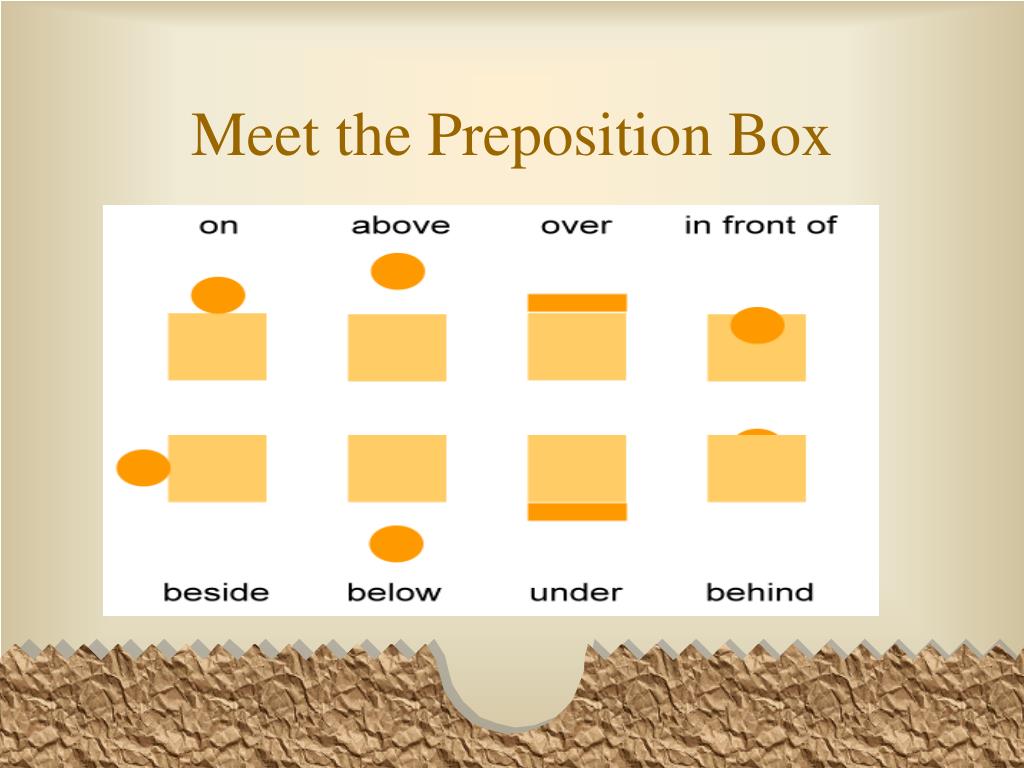 Meet the Preposition Box

on above over in front of

beside below under behind